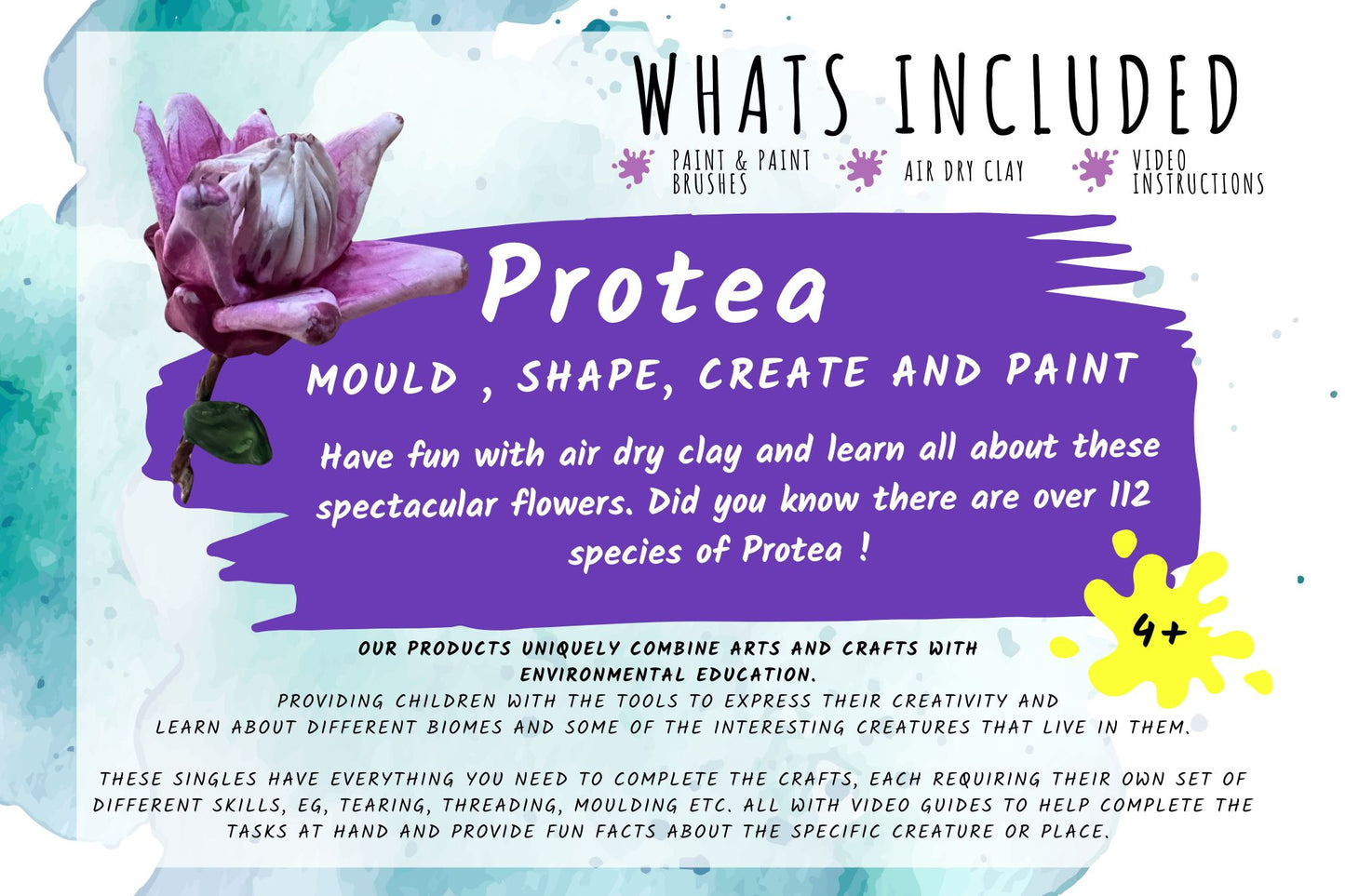 WHATS INCLUDED

PAINT & PAINT BRUSHES

AIR DRY CLAY

VIDEO INSTRUCTIONS

Protea

MOULD , SHAPE, CREATE AND PAINT

Have fun with air dry clay and learn all about these spectacular flowers. Did you know there are over 112 species of Protea !

4+

OUR PRODUCTS UNIQUELY COMBINE ARTS AND CRAFTS WITH ENVIRONMENTAL EDUCATION.
PROVIDING CHILDREN WITH THE TOOLS TO EXPRESS THEIR CREATIVITY AND LEARN ABOUT DIFFERENT BIOMES AND SOME OF THE INTERESTING CREATURES THAT LIVE IN THEM.

THESE SINGLES HAVE EVERYTHING YOU NEED TO COMPLETE THE CRAFTS, EACH REQUIRING THEIR OWN SET OF DIFFERENT SKILLS, EG, TEARING, THREADING, MOULDING ETC. ALL WITH VIDEO GUIDES TO HELP COMPLETE THE TASKS AT HAND AND PROVIDE FUN FACTS ABOUT THE SPECIFIC CREATURE OR PLACE.